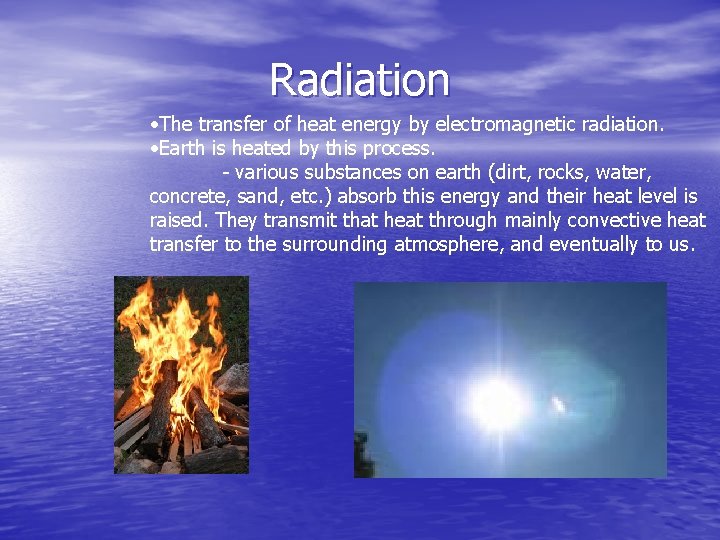 Radiation

• The transfer of heat energy by electromagnetic radiation.
• Earth is heated by this process.

- various substances on earth (dirt, rocks, water, concrete, sand, etc.) absorb this energy and their heat level is raised. They transmit that heat through mainly convective heat transfer to the surrounding atmosphere, and eventually to us.